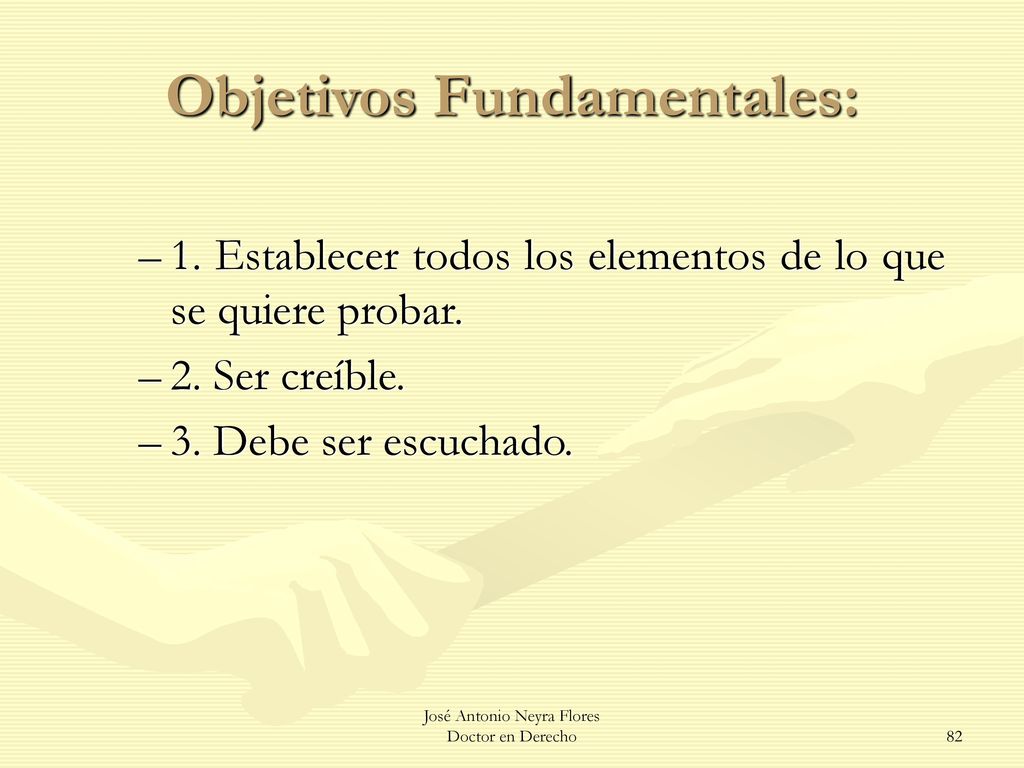 Objetivos Fundamentales:

– 1. Establecer todos los elementos de lo que se quiere probar.

– 2. Ser creíble.

– 3. Debe ser escuchado.

José Antonio Neyra Flores
Doctor en Derecho

82